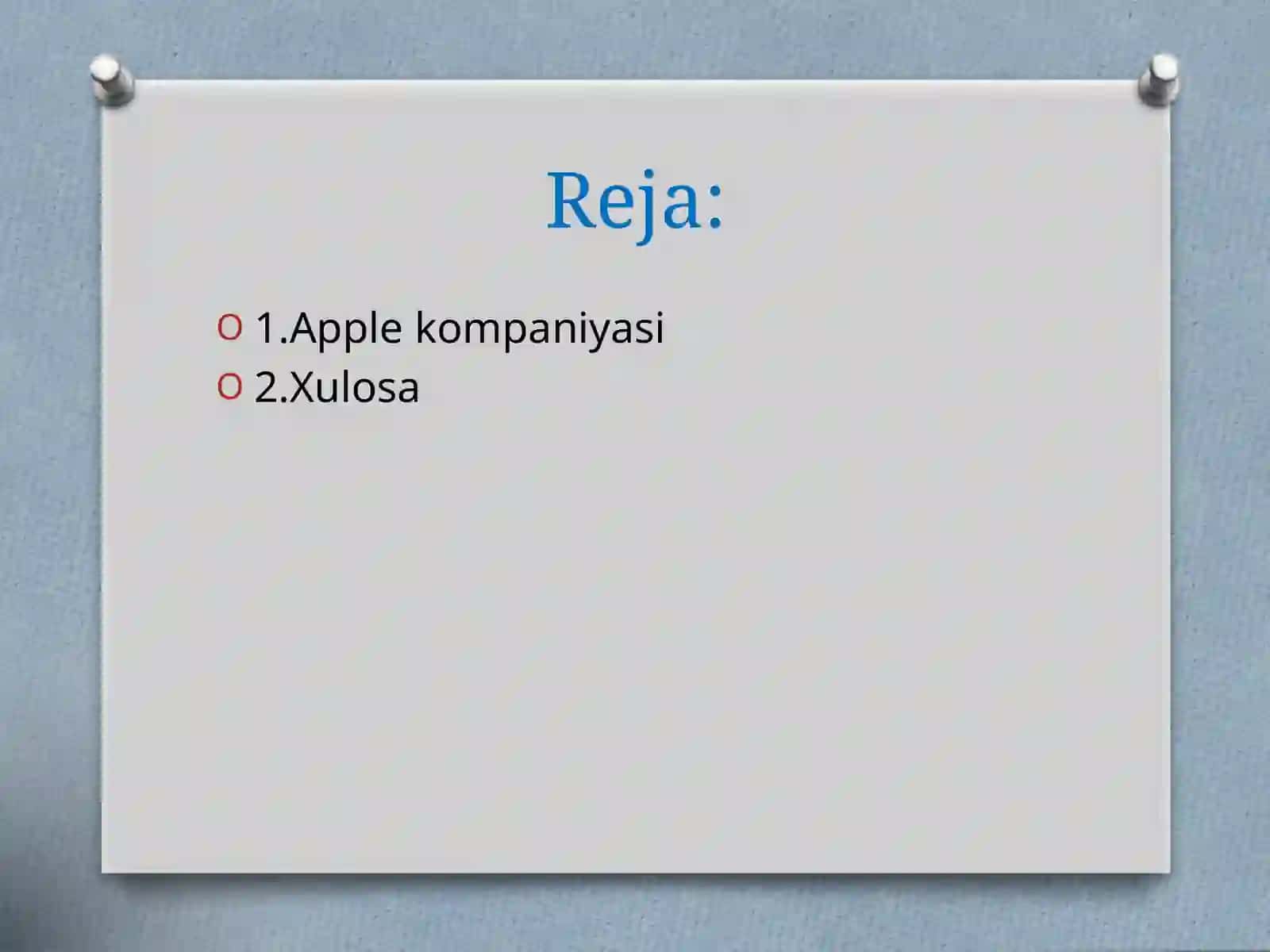 Reja:

1.Apple kompaniyasi
2.Xulosa